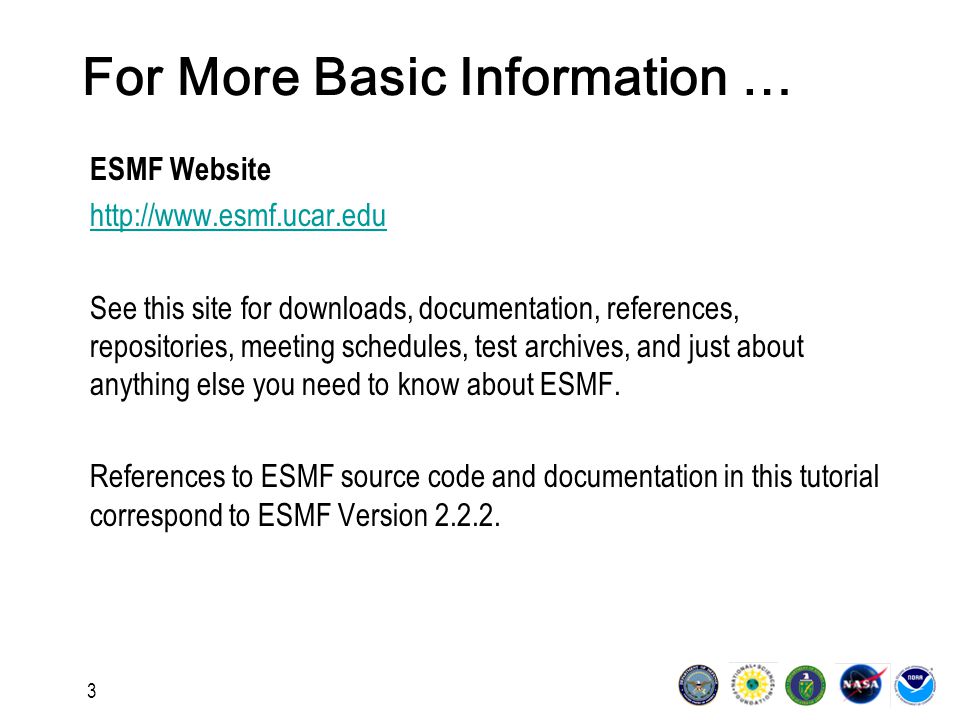 For More Basic Information …

ESMF Website

http://www.esmf.ucar.edu

See this site for downloads, documentation, references, repositories, meeting schedules, test archives, and just about anything else you need to know about ESMF.

References to ESMF source code and documentation in this tutorial correspond to ESMF Version 2.2.2.

3

NASA

NOAA